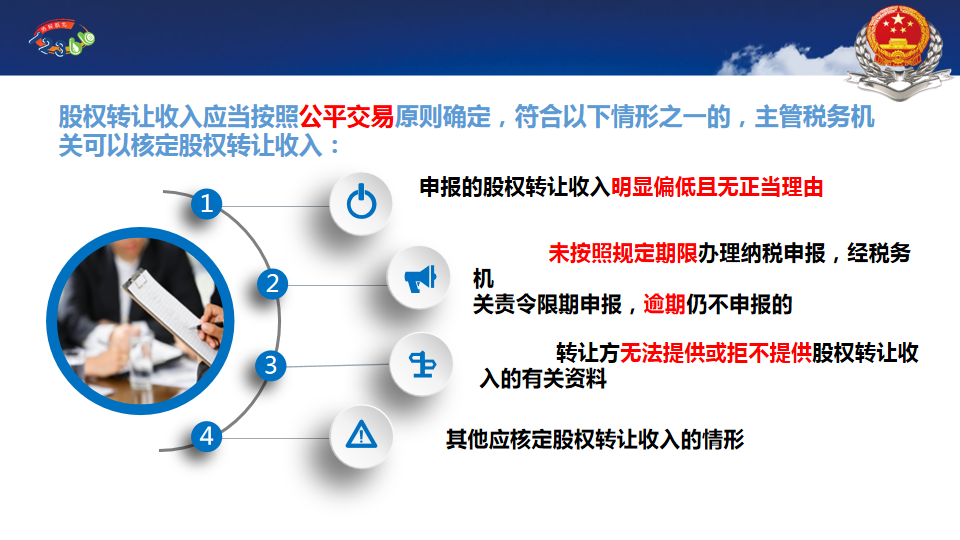 股权转让收入应当按照公平交易原则确定，符合以下情形之一的，主管税务机关可以核定股权转让收入：

1

申报的股权转让收入明显偏低且无正当理由

2

未按照规定期限办理纳税申报，经税务机关责令限期申报，逾期仍不申报的

3

转让方无法提供或拒不提供股权转让收入的有关资料

4

其他应核定股权转让收入的情形